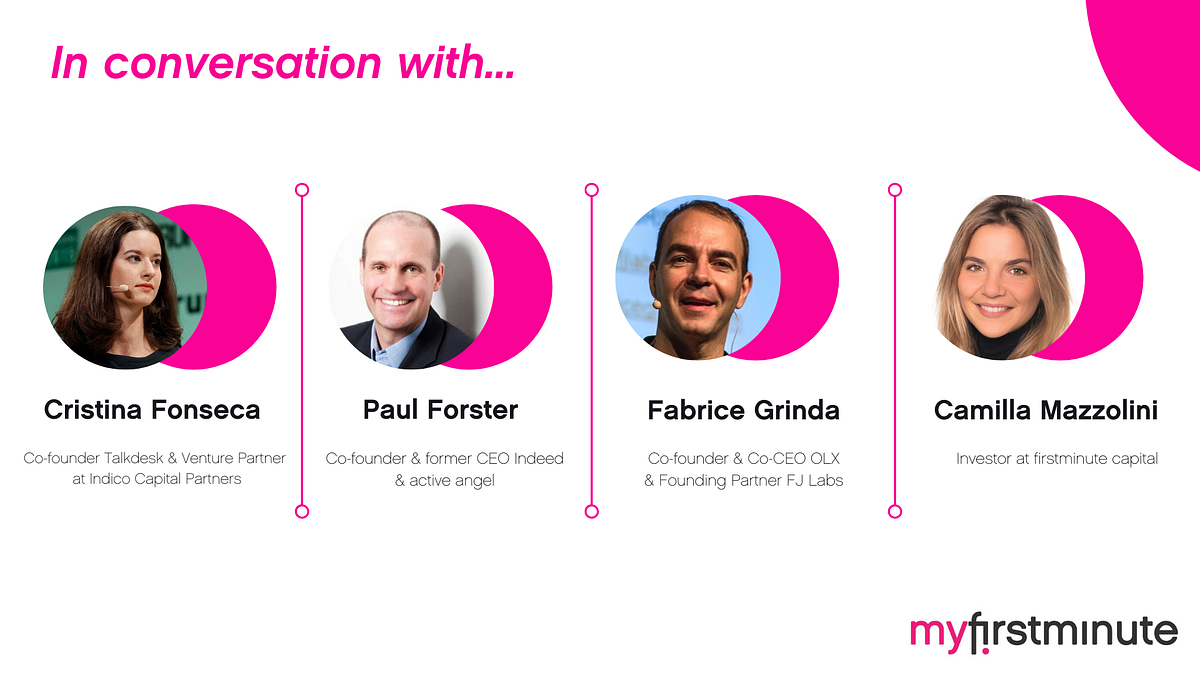 In conversation with...

Cristina Fonseca

Co-founder Talkdesk & Venture Partner at Indico Capital Partners

Paul Forster

Co-founder & former CEO Indeed & active angel

Fabrice Grinda

Co-founder & Co-CEO OLX & Founding Partner FJ Labs

Camilla Mazzolini

Investor at firstminute capital

myfirstminute